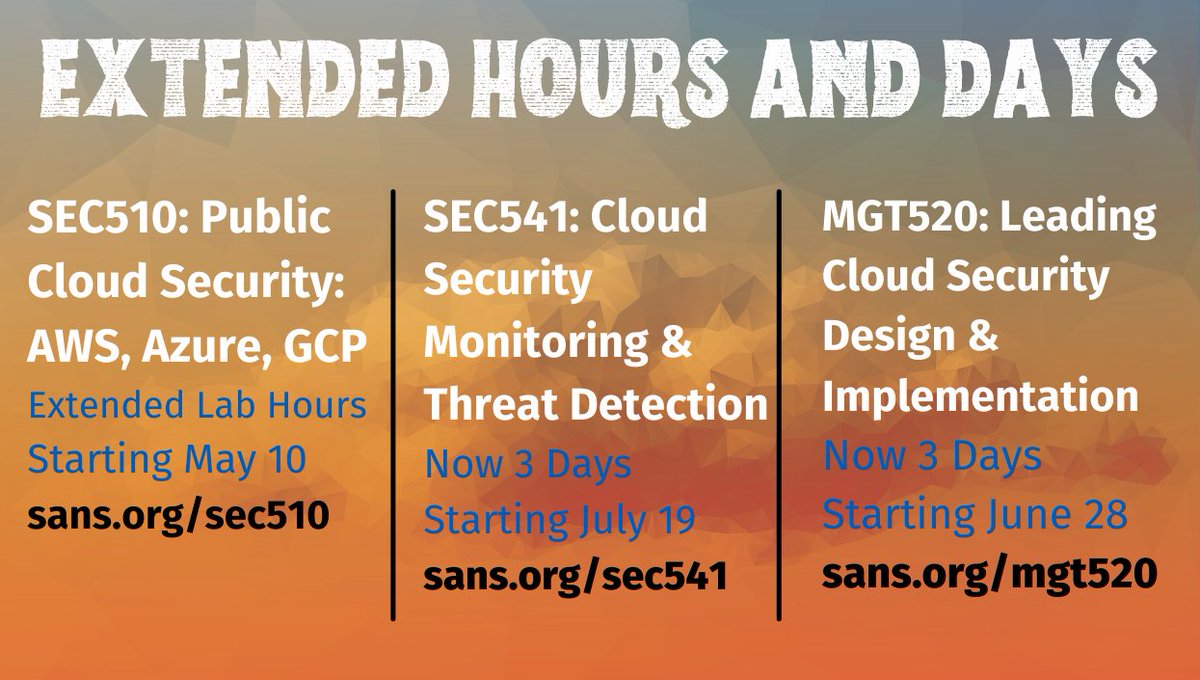 EXTENDED HOURS AND DAYS

SEC510: Public Cloud Security: AWS, Azure, GCP
Extended Lab Hours
Starting May 10
sans.org/sec510

SEC541: Cloud Security Monitoring & Threat Detection
Now 3 Days
Starting July 19
sans.org/sec541

MGT520: Leading Cloud Security Design & Implementation
Now 3 Days
Starting June 28
sans.org/mgt520